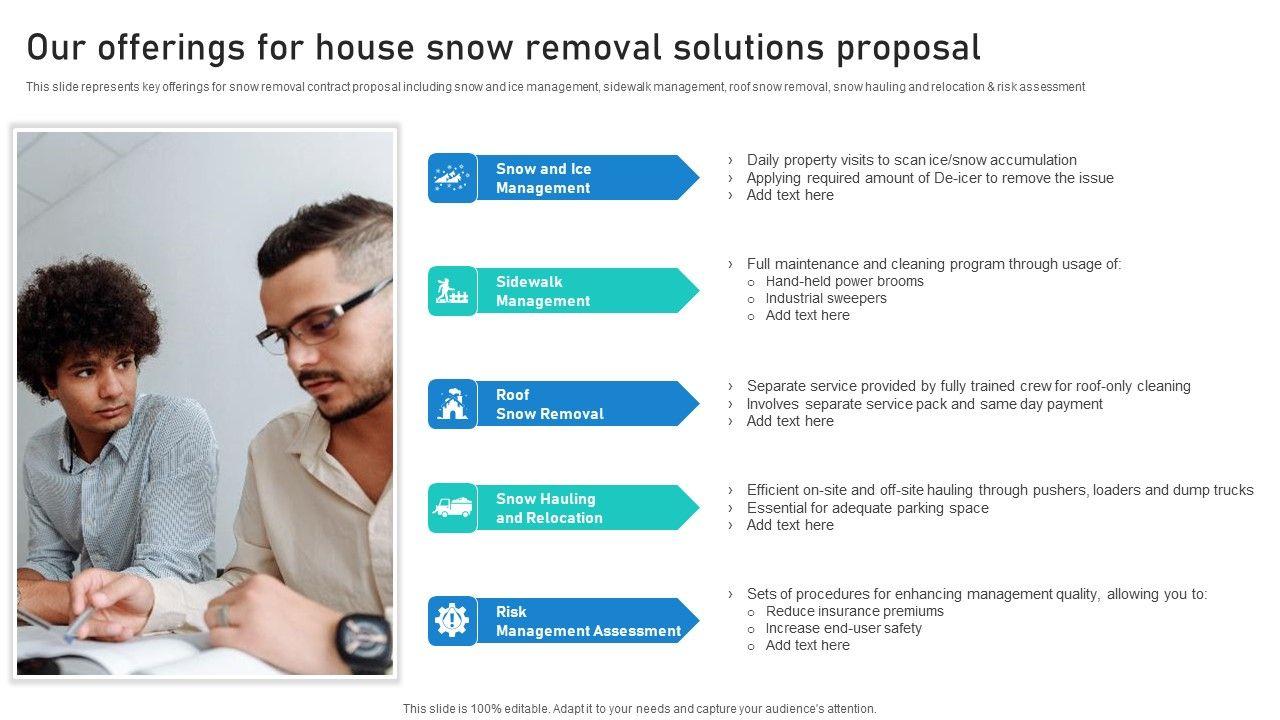 Our offerings for house snow removal solutions proposal

This slide represents key offerings for snow removal contract proposal including snow and ice management, sidewalk management, roof snow removal, snow hauling and relocation & risk assessment

Snow and Ice Management

› Daily property visits to scan ice/snow accumulation
› Applying required amount of De-icer to remove the issue
› Add text here

Sidewalk Management

› Full maintenance and cleaning program through usage of:
o Hand-held power brooms
o Industrial sweepers
o Add text here

Roof Snow Removal

› Separate service provided by fully trained crew for roof-only cleaning
› Involves separate service pack and same day payment
› Add text here

Snow Hauling and Relocation

› Efficient on-site and off-site hauling through pushers, loaders and dump trucks
› Essential for adequate parking space
› Add text here

Risk Management Assessment

› Sets of procedures for enhancing management quality, allowing you to:
o Reduce insurance premiums
o Increase end-user safety
o Add text here

This slide is 100% editable. Adapt it to your needs and capture your audience's attention.